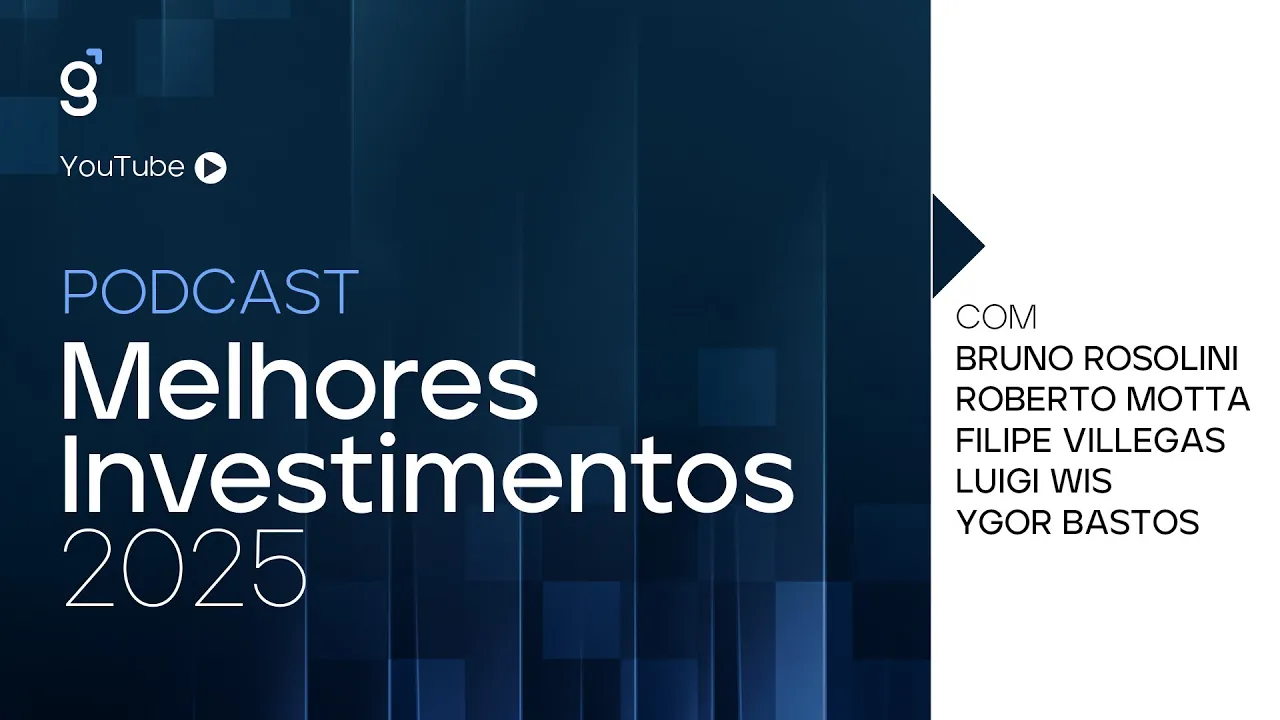 g

YouTube

PODCAST
Melhores Investimentos 2025

COM
BRUNO ROSOLINI
ROBERTO MOTTA
FILIPE VILLEGAS
LUIGI WIS
YGOR BASTOS